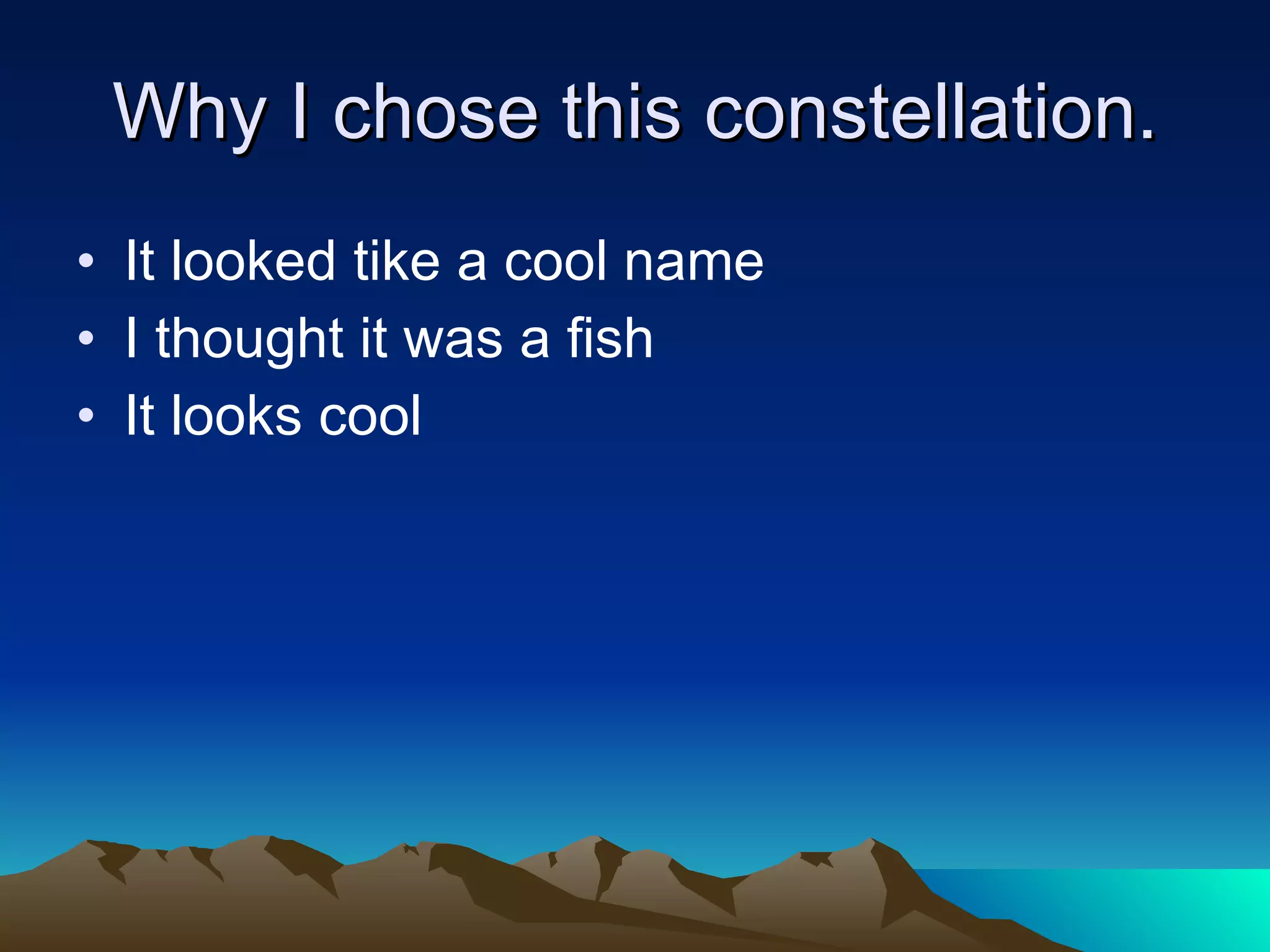 Why I chose this constellation.

• It looked tike a cool name
• I thought it was a fish
• It looks cool